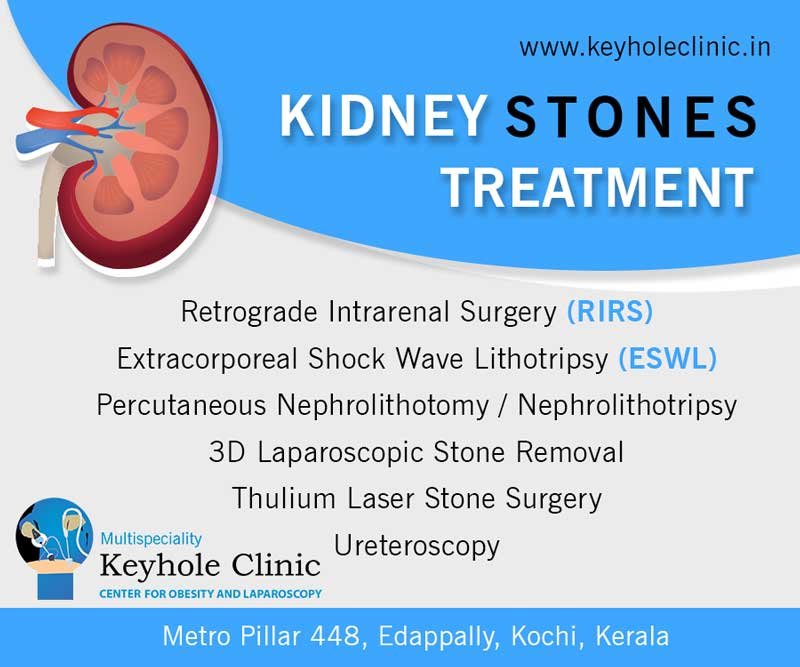 www.keyholeclinic.in

KIDNEY STONES TREATMENT

Retrograde Intrarenal Surgery (RIRS)
Extracorporeal Shock Wave Lithotripsy (ESWL)
Percutaneous Nephrolithotomy / Nephrolithotripsy
3D Laparoscopic Stone Removal
Thulium Laser Stone Surgery
Ureteroscopy

Multispeciality
Keyhole Clinic
CENTER FOR OBESITY AND LAPAROSCOPY

Metro Pillar 448, Edappally, Kochi, Kerala